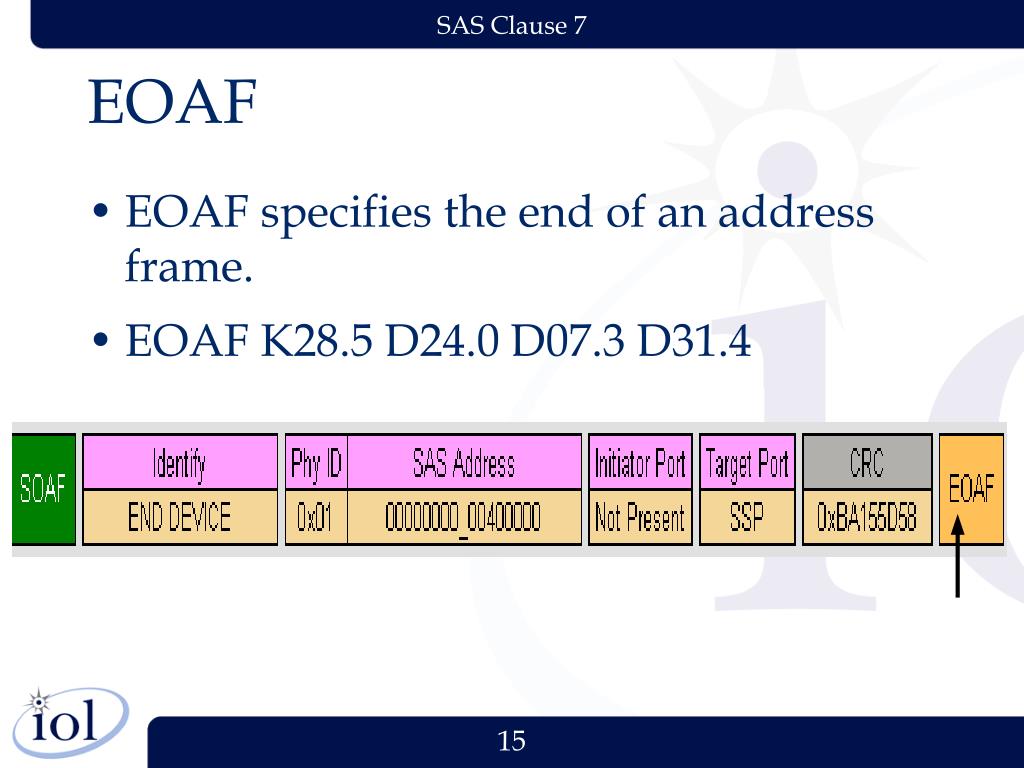 SAS Clause 7

EOAF

• EOAF specifies the end of an address frame.

• EOAF K28.5 D24.0 D07.3 D31.4

| SOAF | Identify | Phy ID | SAS Address | Initiator Port | Target Port | CRC | EOAF |
|---|---|---|---|---|---|---|---|
| | END DEVICE | 0x01 | 00000000_00400000 | Not Present | SSP | 0xBA155D58 | |

iol

15